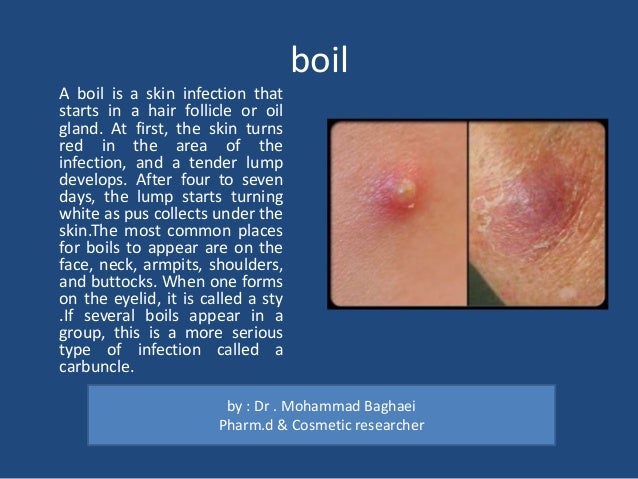 boil

A boil is a skin infection that starts in a hair follicle or oil gland. At first, the skin turns red in the area of the infection, and a tender lump develops. After four to seven days, the lump starts turning white as pus collects under the skin.The most common places for boils to appear are on the face, neck, armpits, shoulders, and buttocks. When one forms on the eyelid, it is called a sty .If several boils appear in a group, this is a more serious type of infection called a carbuncle.

by : Dr . Mohammad Baghaei
Pharm.d & Cosmetic researcher